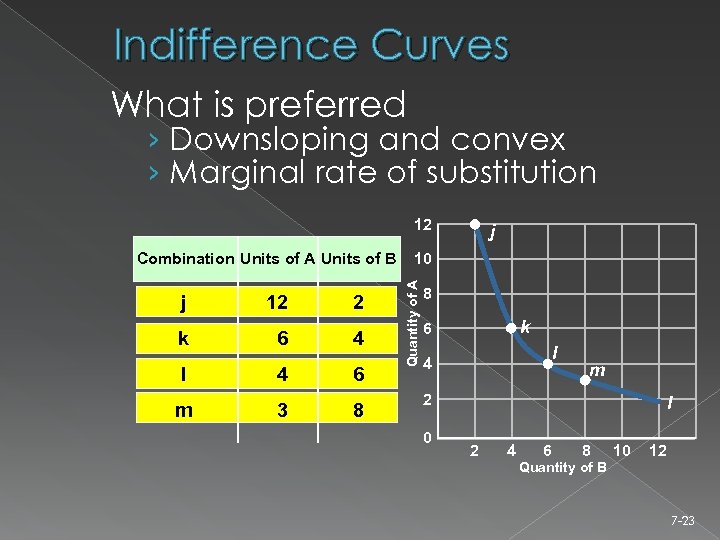 Indifference Curves

What is preferred

› Downsloping and convex

› Marginal rate of substitution

| Combination | Units of A | Units of B |
|---|---|---|
| j | 12 | 2 |
| k | 6 | 4 |
| l | 4 | 6 |
| m | 3 | 8 |

12
10
8
6
4
2
0
Quantity of A
j
k
l
m
I
2 4 6 8 10 12
Quantity of B

7-23